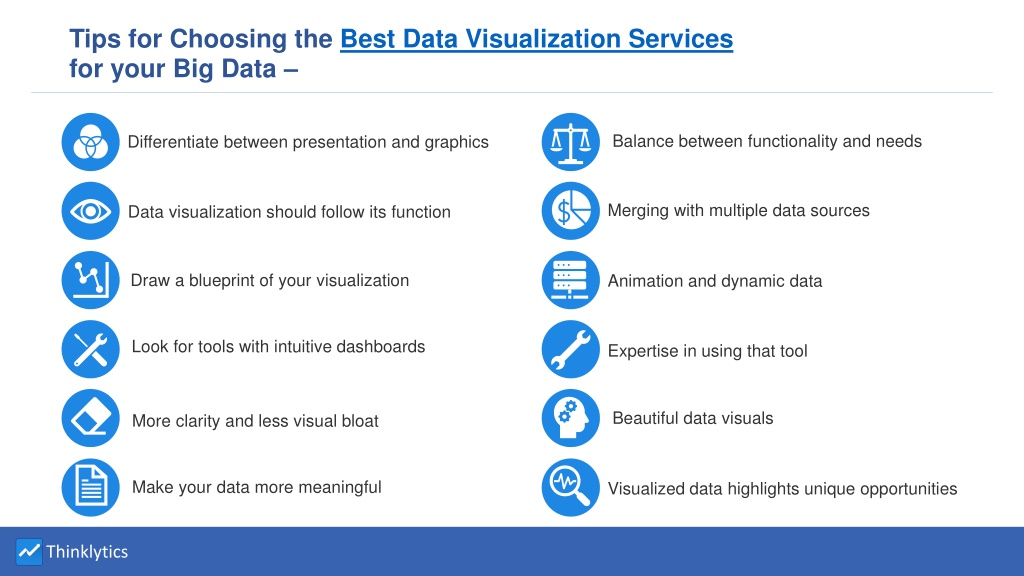 Tips for Choosing the Best Data Visualization Services for your Big Data –

Differentiate between presentation and graphics

Data visualization should follow its function

Draw a blueprint of your visualization

Look for tools with intuitive dashboards

More clarity and less visual bloat

Make your data more meaningful

Balance between functionality and needs

Merging with multiple data sources

Animation and dynamic data

Expertise in using that tool

Beautiful data visuals

Visualized data highlights unique opportunities

Thinklytics